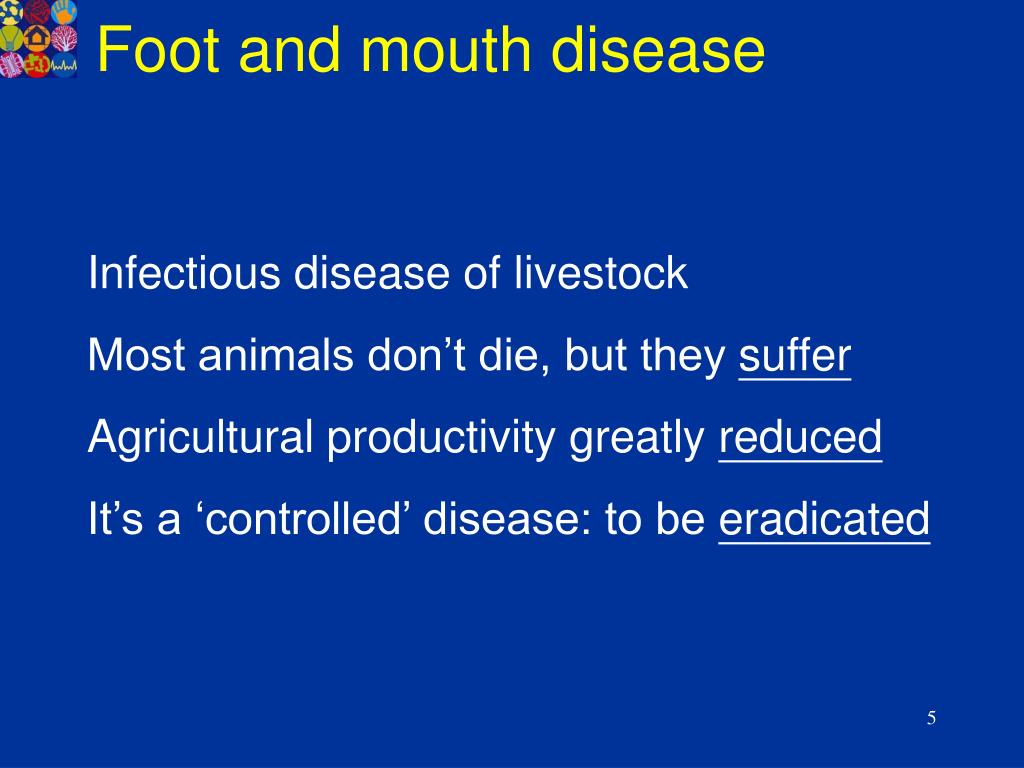 Foot and mouth disease

Infectious disease of livestock

Most animals don’t die, but they suffer

Agricultural productivity greatly reduced

It’s a ‘controlled’ disease: to be eradicated

5